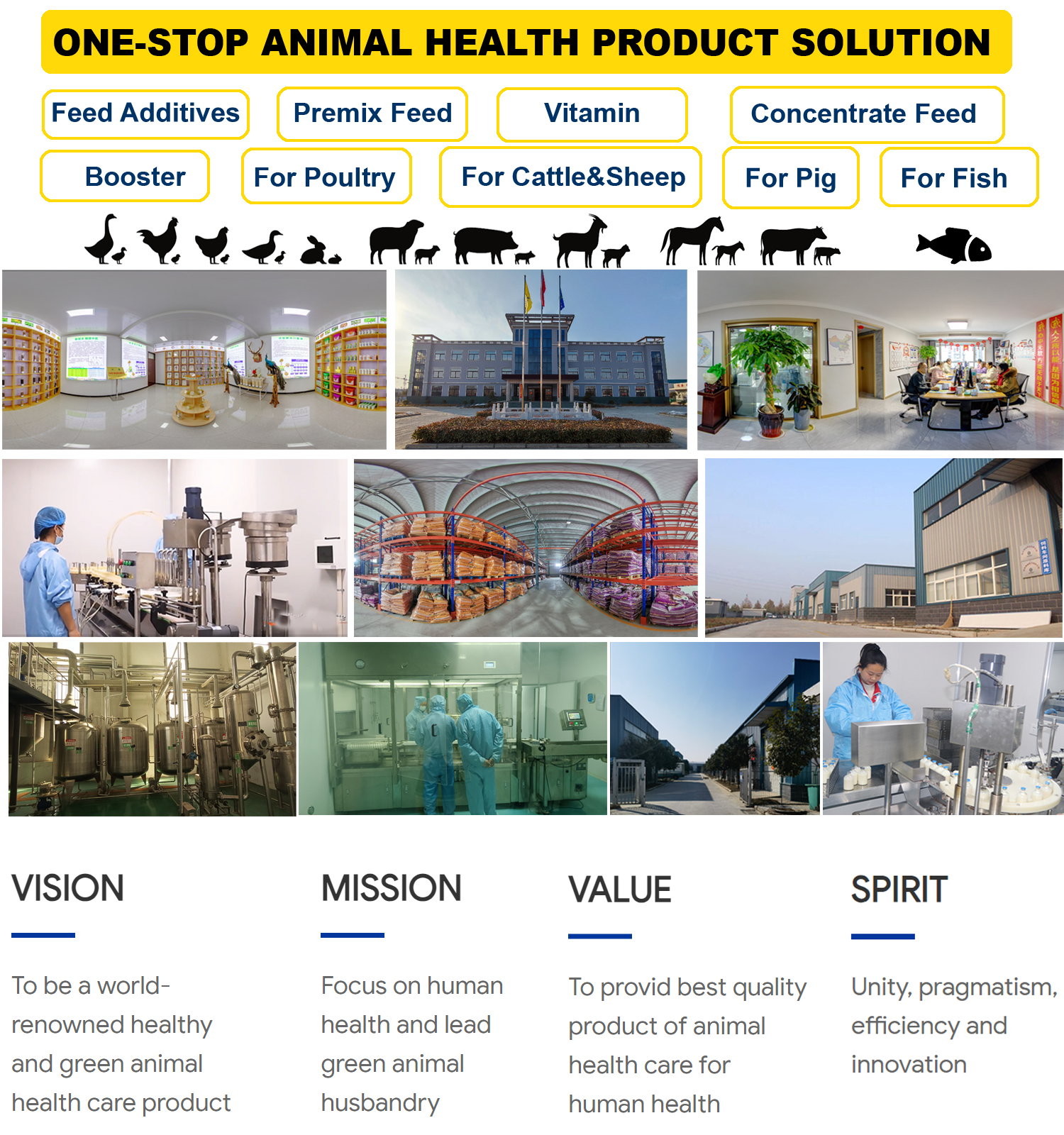 ONE-STOP ANIMAL HEALTH PRODUCT SOLUTION

Feed Additives

Premix Feed

Vitamin

Concentrate Feed

Booster

For Poultry

For Cattle&Sheep

For Pig

For Fish

VISION

To be a world-renowned healthy and green animal health care product

MISSION

Focus on human health and lead green animal husbandry

VALUE

To provid best quality product of animal health care for human health

SPIRIT

Unity, pragmatism, efficiency and innovation